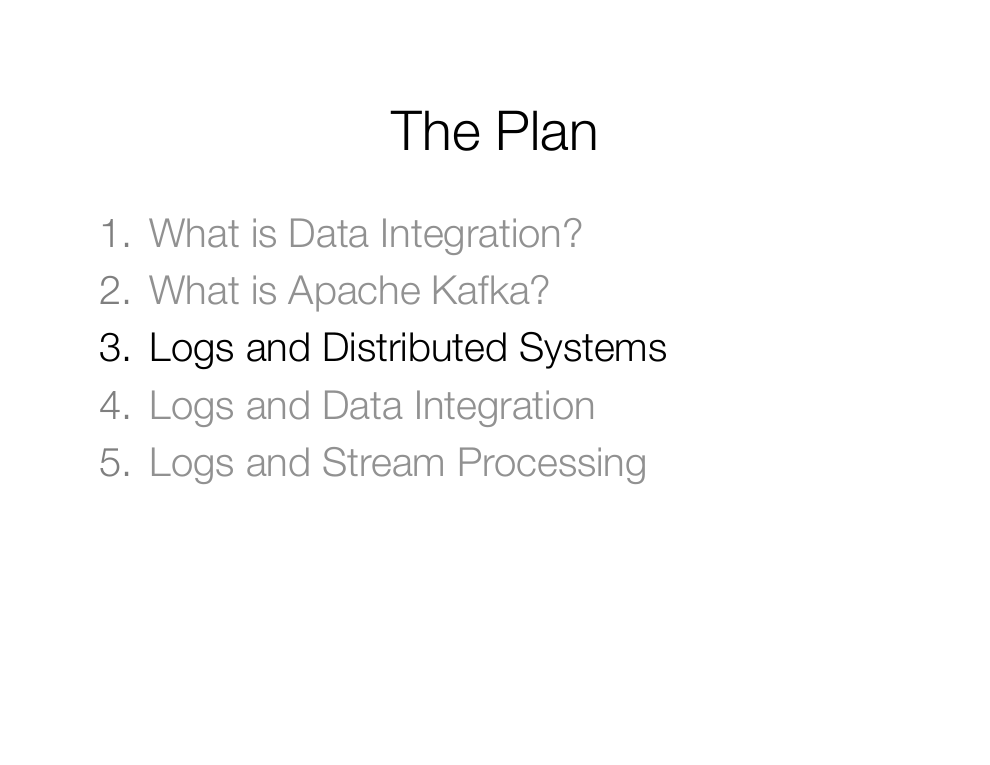 The Plan

1. What is Data Integration?
2. What is Apache Kafka?
3. Logs and Distributed Systems
4. Logs and Data Integration
5. Logs and Stream Processing